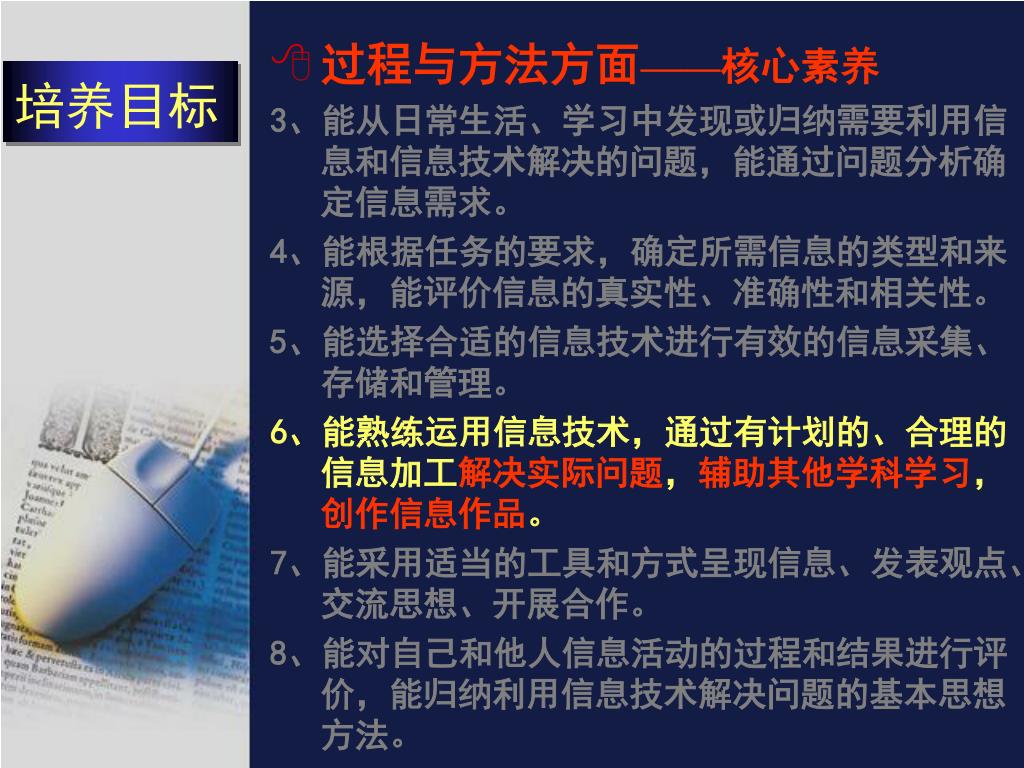 培养目标

过程与方法方面——核心素养

3、能从日常生活、学习中发现或归纳需要利用信息和信息技术解决的问题，能通过问题分析确定信息需求。

4、能根据任务的要求，确定所需信息的类型和来源，能评价信息的真实性、准确性和相关性。

5、能选择合适的信息技术进行有效的信息采集、存储和管理。

6、能熟练运用信息技术，通过有计划的、合理的信息加工解决实际问题，辅助其他学科学习，创作信息作品。

7、能采用适当的工具和方式呈现信息、发表观点、交流思想、开展合作。

8、能对自己和他人信息活动的过程和结果进行评价，能归纳利用信息技术解决问题的基本思想方法。